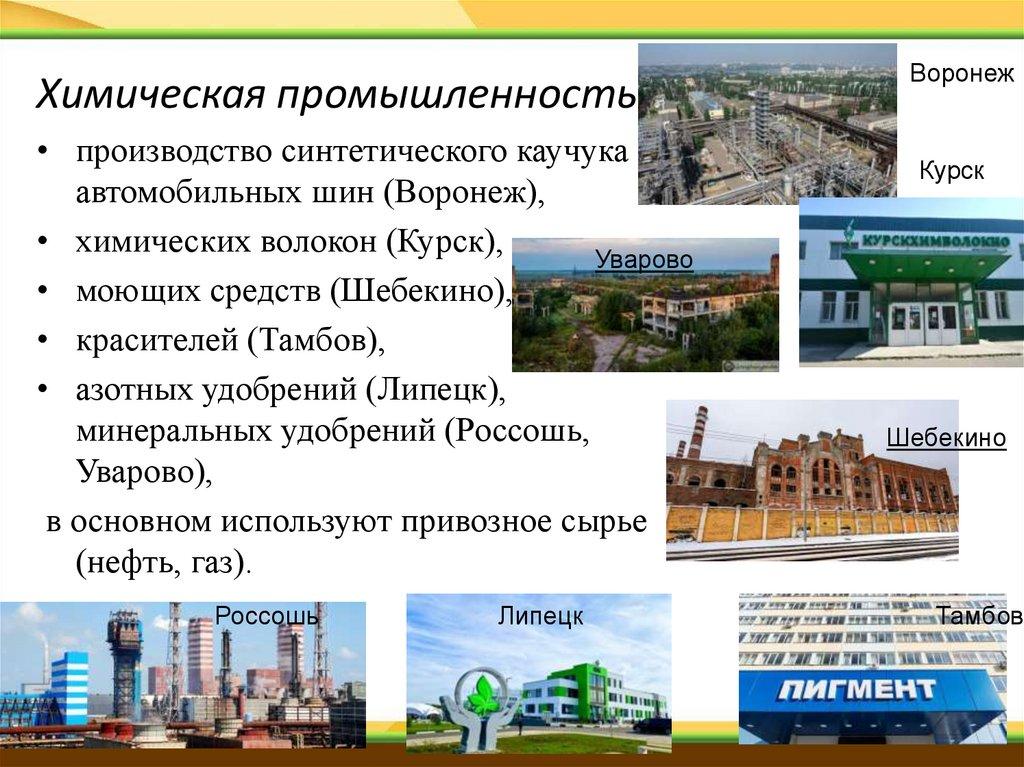 Химическая промышленность

• производство синтетического каучука автомобильных шин (Воронеж),
• химических волокон (Курск),
• моющих средств (Шебекино),
• красителей (Тамбов),
• азотных удобрений (Липецк), минеральных удобрений (Россошь, Уварово),

в основном используют привозное сырье (нефть, газ).

Воронеж

Курск

КУРСКХИМВОЛОКНО

Уварово

Шебекино

Россошь

Липецк

Тамбов

ПИГМЕНТ